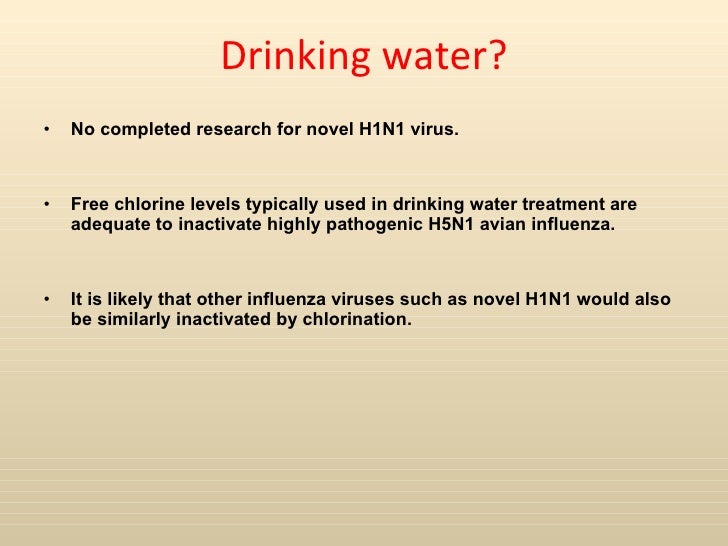 Drinking water?

• No completed research for novel H1N1 virus.

• Free chlorine levels typically used in drinking water treatment are adequate to inactivate highly pathogenic H5N1 avian influenza.

• It is likely that other influenza viruses such as novel H1N1 would also be similarly inactivated by chlorination.